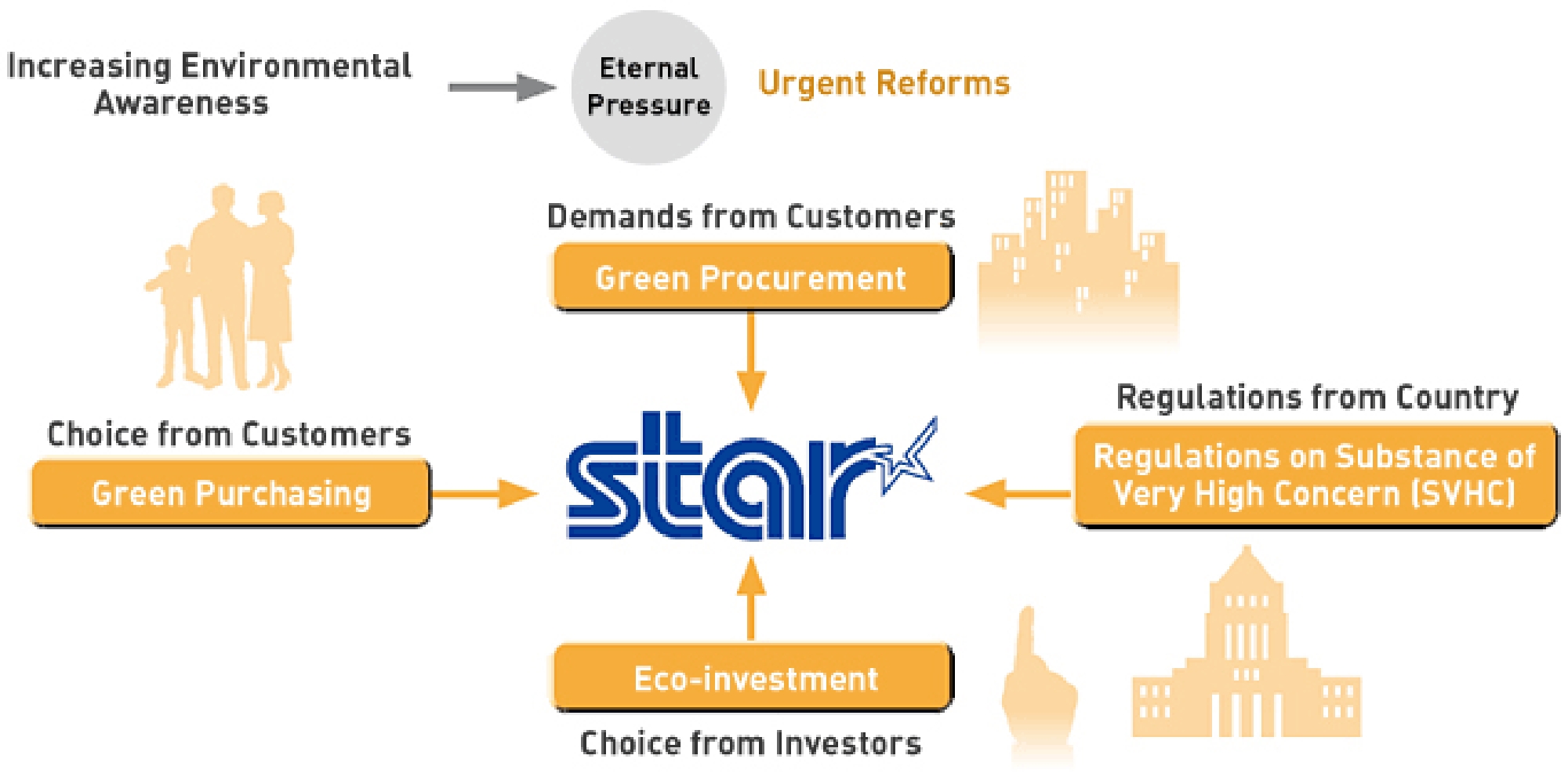 Increasing Environmental Awareness

Eternal Pressure

Urgent Reforms

Demands from Customers

Green Procurement

Choice from Customers

Green Purchasing

star

Regulations from Country

Regulations on Substance of Very High Concern (SVHC)

Eco-investment

Choice from Investors